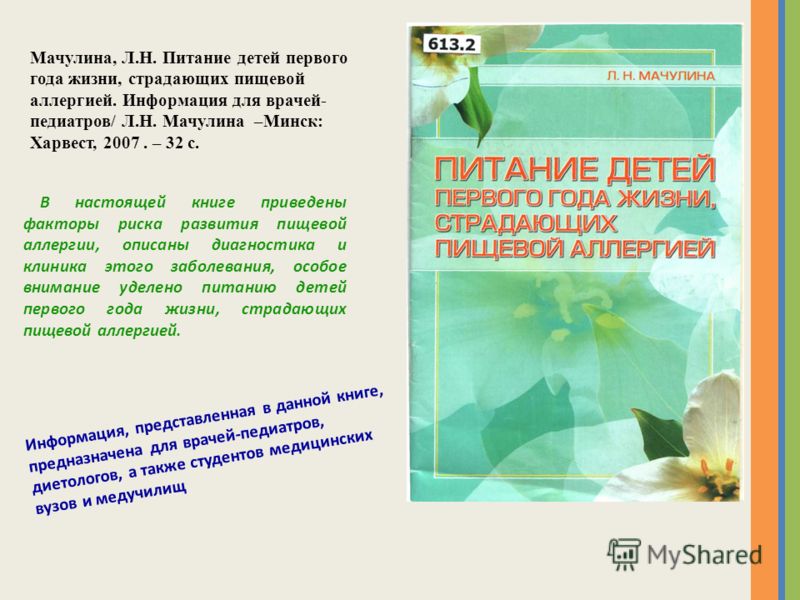 Мачулина, Л.Н. Питание детей первого года жизни, страдающих пищевой аллергией. Информация для врачей-педиатров/ Л.Н. Мачулина –Минск: Харвест, 2007 . – 32 с.

В настоящей книге приведены факторы риска развития пищевой аллергии, описаны диагностика и клиника этого заболевания, особое внимание уделено питанию детей первого года жизни, страдающих пищевой аллергией.

Информация, представленная в данной книге, предназначена для врачей-педиатров, диетологов, а также студентов медицинских вузов и медучилищ

613.2

Л. Н. МАЧУЛИНА

ПИТАНИЕ ДЕТЕЙ ПЕРВОГО ГОДА ЖИЗНИ, СТРАДАЮЩИХ ПИЩЕВОЙ АЛЛЕРГИЕЙ

MyShared